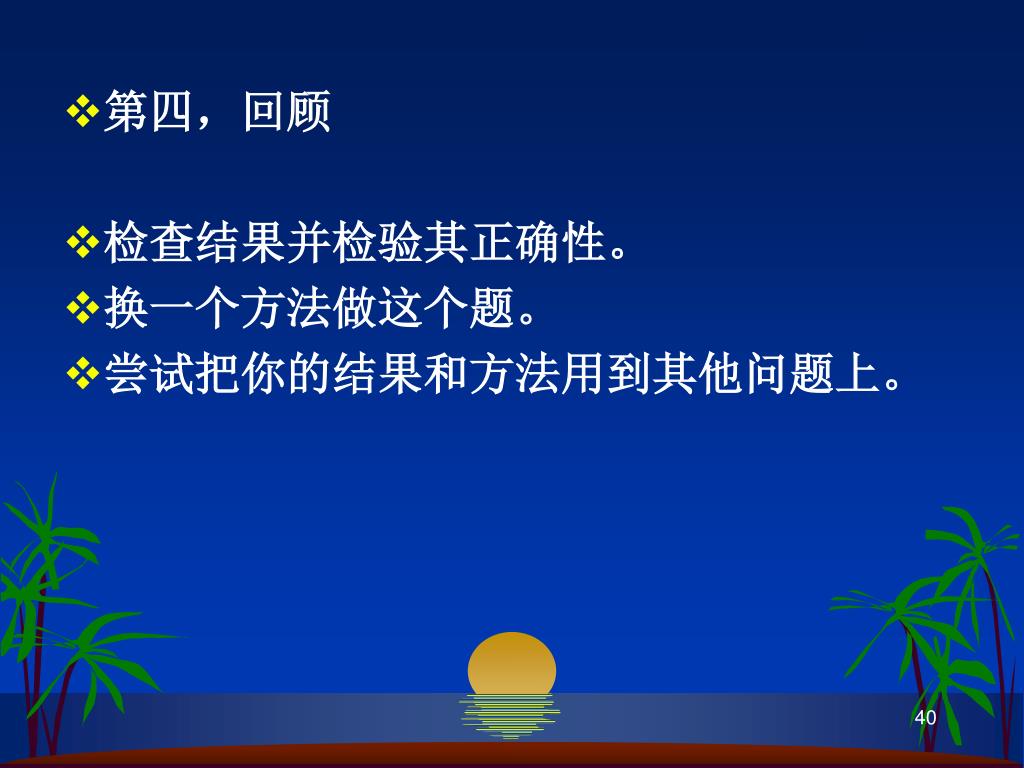 ❖第四，回顾

❖检查结果并检验其正确性。
❖换一个方法做这个题。
❖尝试把你的结果和方法用到其他问题上。

40